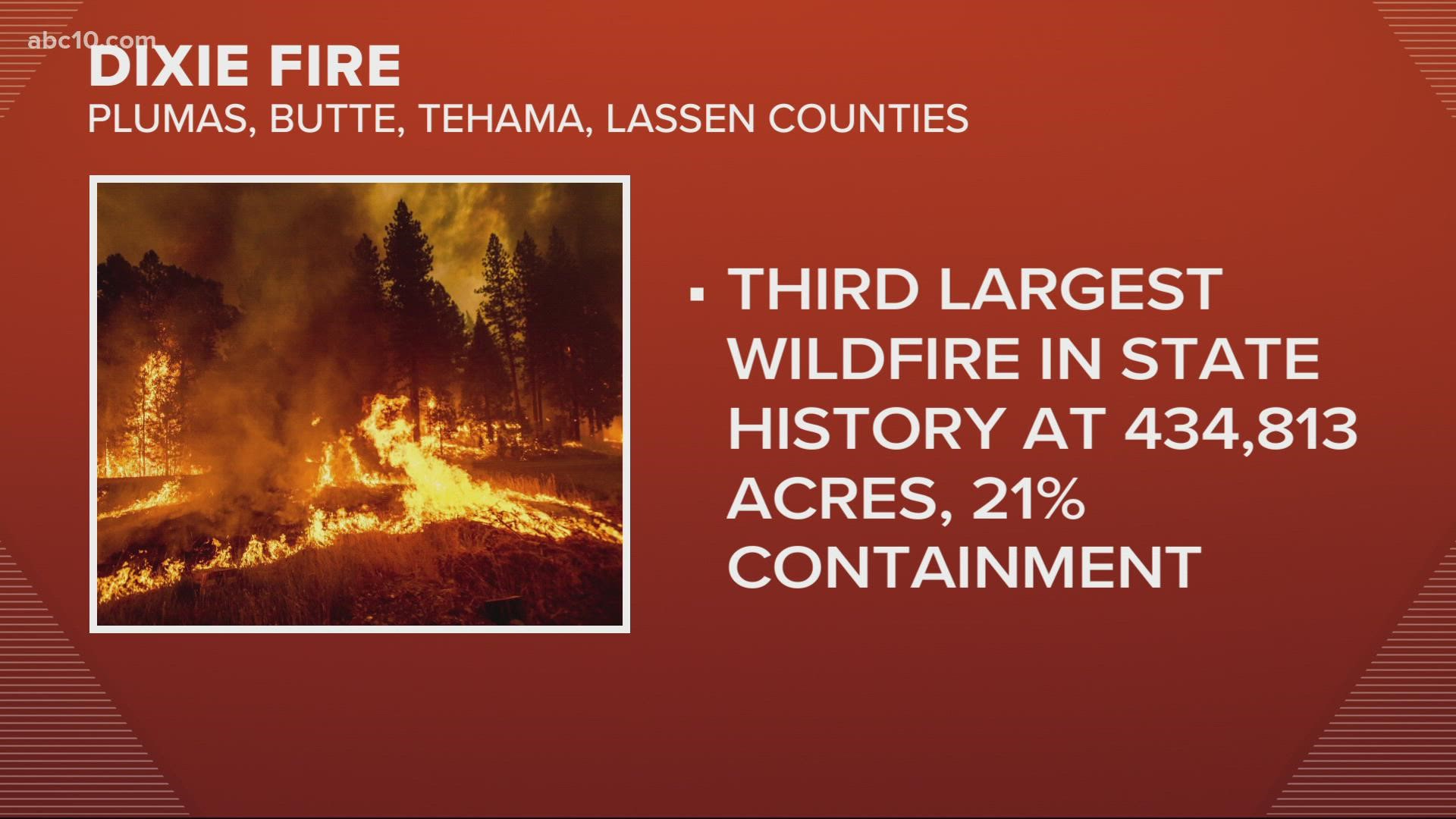 abc10.com

DIXIE FIRE

PLUMAS, BUTTE, TEHAMA, LASSEN COUNTIES

▪ THIRD LARGEST WILDFIRE IN STATE HISTORY AT 434,813 ACRES, 21% CONTAINMENT